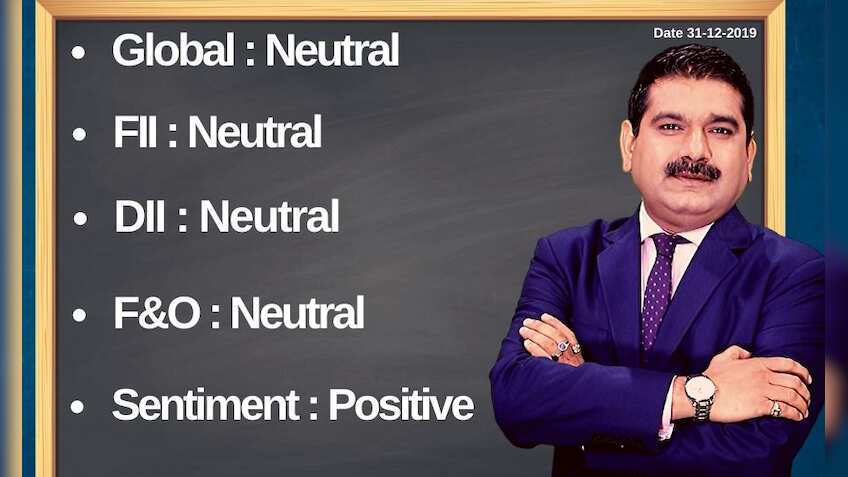 Date 31-12-2019

• Global : Neutral

• FII : Neutral

• DII : Neutral

• F&O : Neutral

• Sentiment : Positive